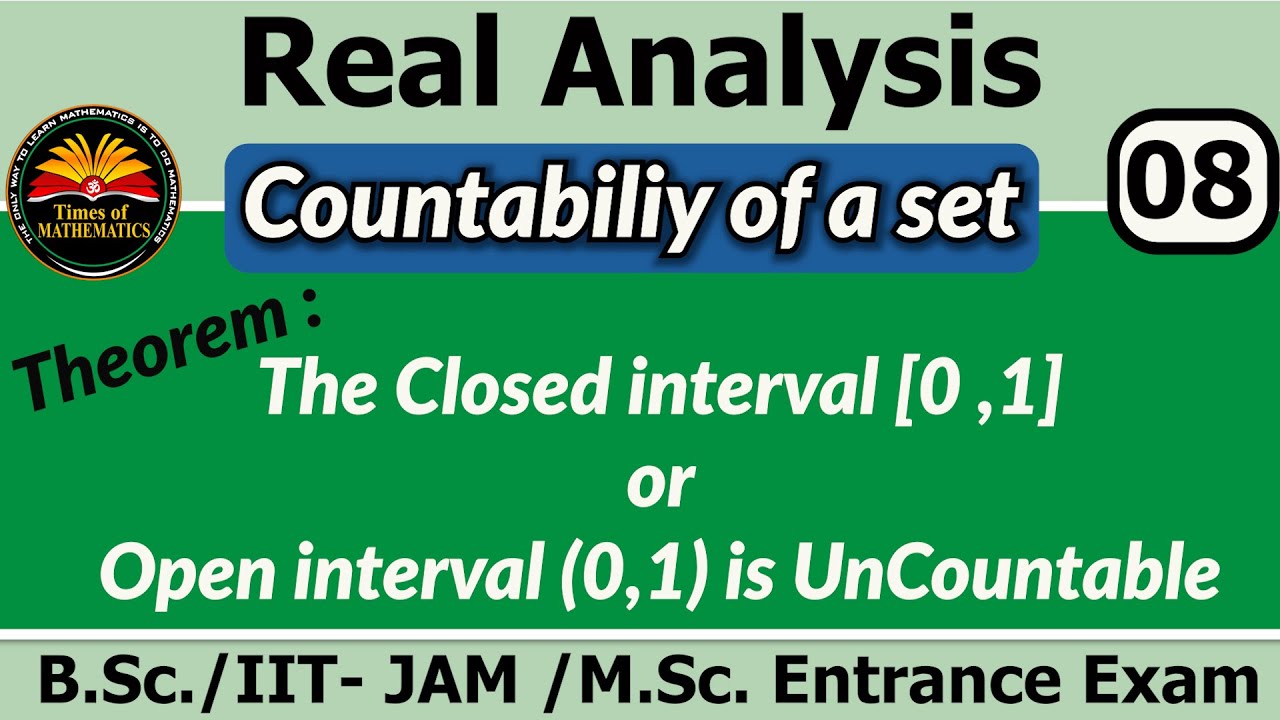 Real Analysis

THE ONLY WAY TO LEARN MATHEMATICS IS TO DO MATHEMATICS
Times of MATHEMATICS

Countabiliy of a set

08

Theorem :

The Closed interval [0 ,1]
or
Open interval (0,1) is UnCountable

B.Sc./IIT- JAM /M.Sc. Entrance Exam